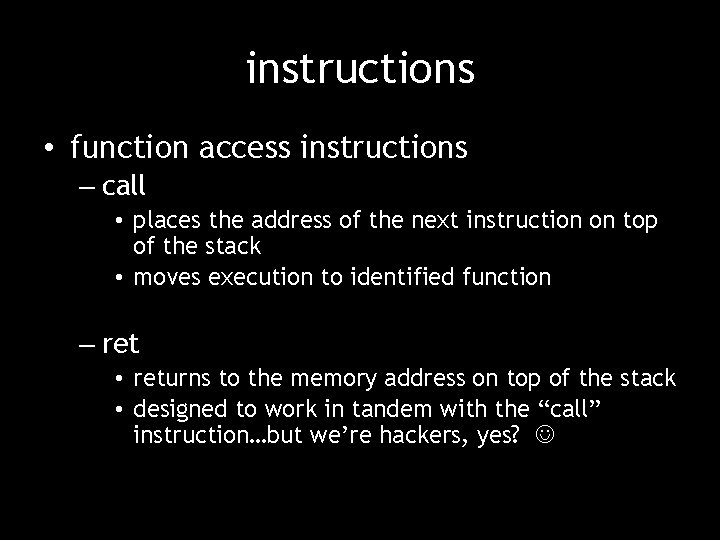 instructions

• function access instructions
– call
• places the address of the next instruction on top of the stack
• moves execution to identified function

– ret
• returns to the memory address on top of the stack
• designed to work in tandem with the “call” instruction…but we’re hackers, yes? ☺